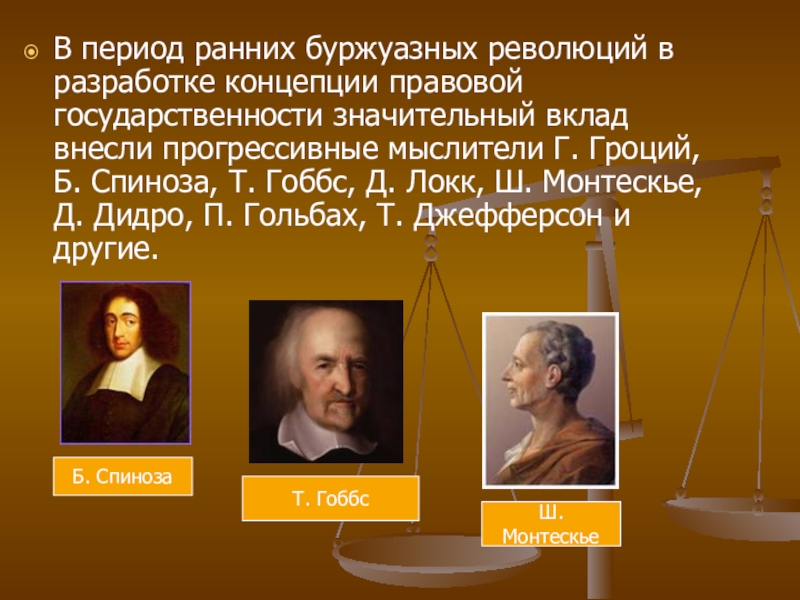 В период ранних буржуазных революций в разработке концепции правовой государственности значительный вклад внесли прогрессивные мыслители Г. Гроций, Б. Спиноза, Т. Гоббс, Д. Локк, Ш. Монтескье, Д. Дидро, П. Гольбах, Т. Джефферсон и другие.

Б. Спиноза

Т. Гоббс

Ш. Монтескье